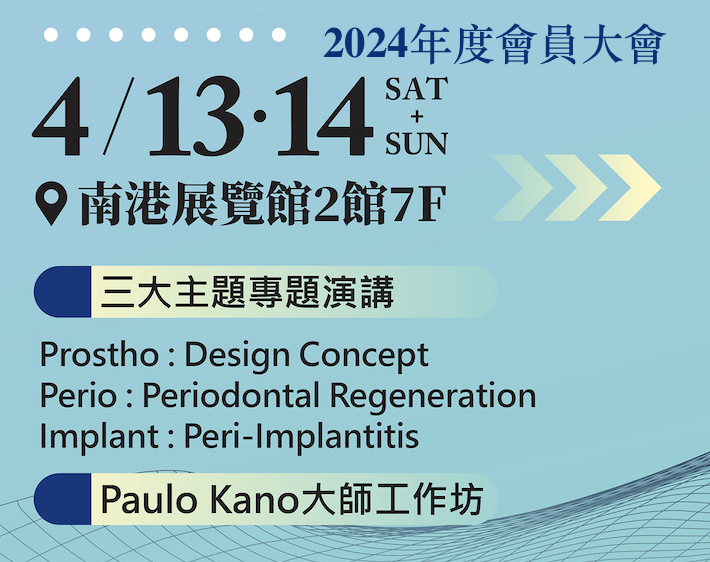 2024年度會員大會

4/13·14 SAT + SUN

南港展覽館2館7F

三大主題專題演講

Prostho : Design Concept
Perio : Periodontal Regeneration
Implant : Peri-Implantitis

Paulo Kano大師工作坊